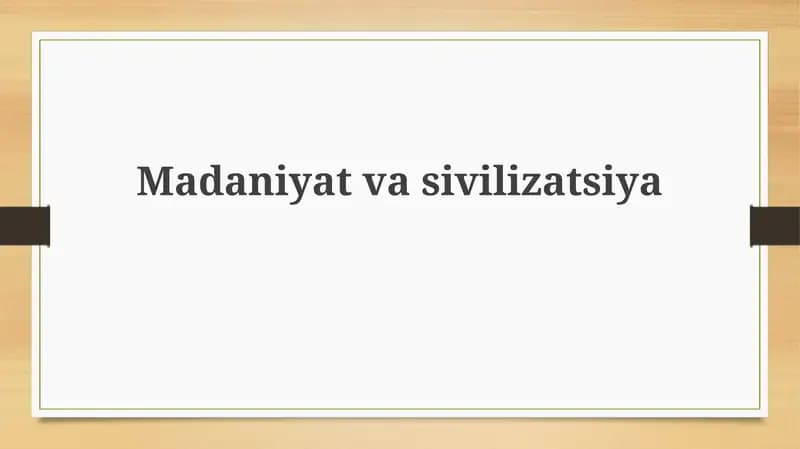 Madaniyat va sivilizatsiya